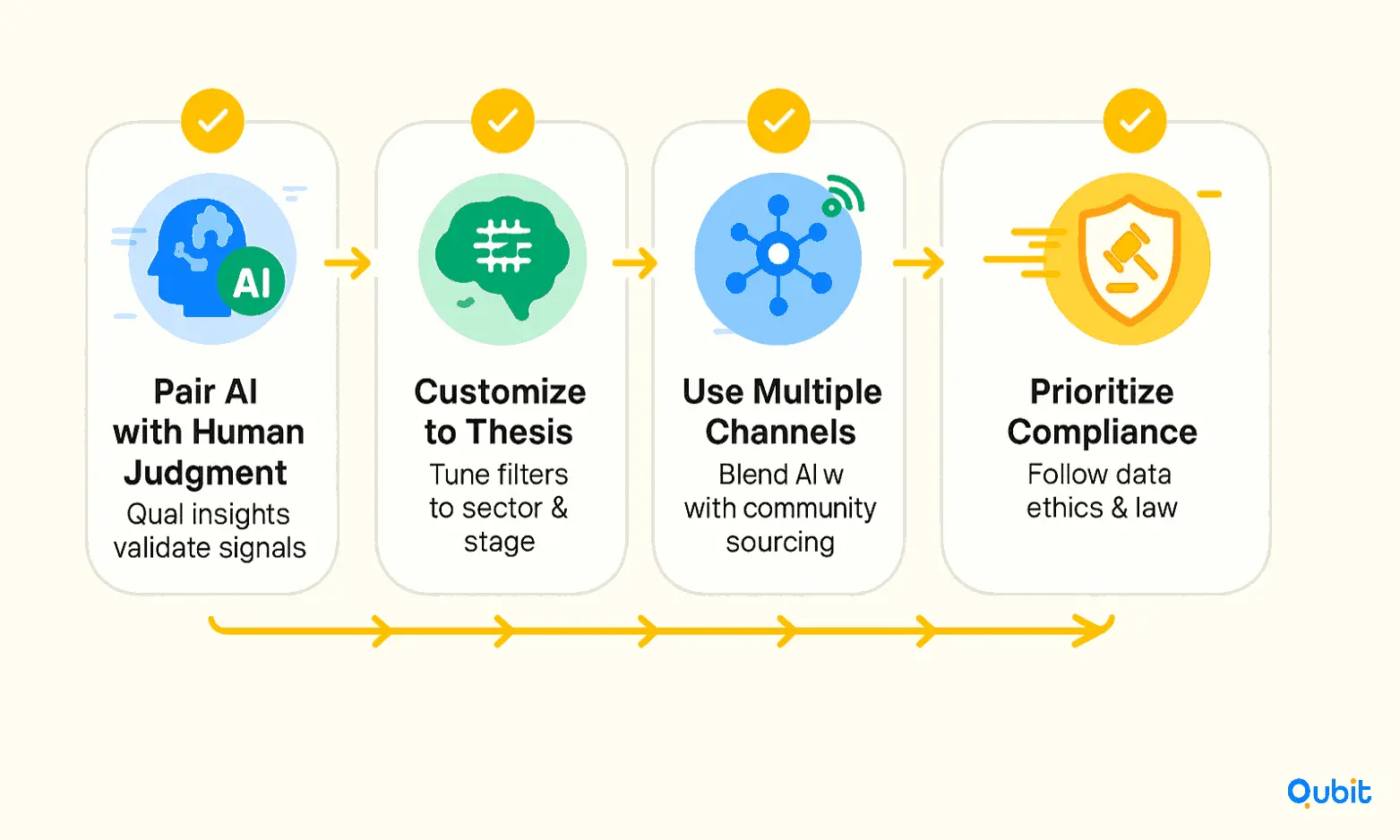 AI

Pair AI with Human Judgment
Qual insights validate signals

Customize to Thesis
Tune filters to sector & stage

Use Multiple Channels
Blend AI w with community sourcing

Prioritize Compliance
Follow data ethics & law

Qubit